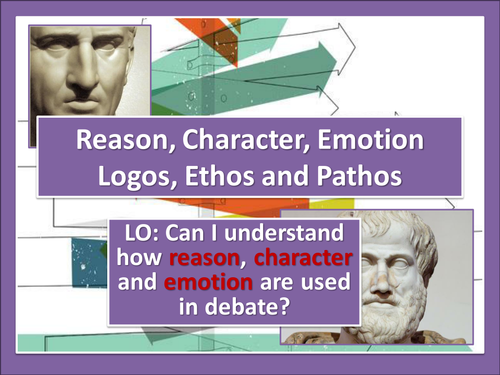 Reason, Character, Emotion
Logos, Ethos and Pathos

LO: Can I understand how reason, character and emotion are used in debate?